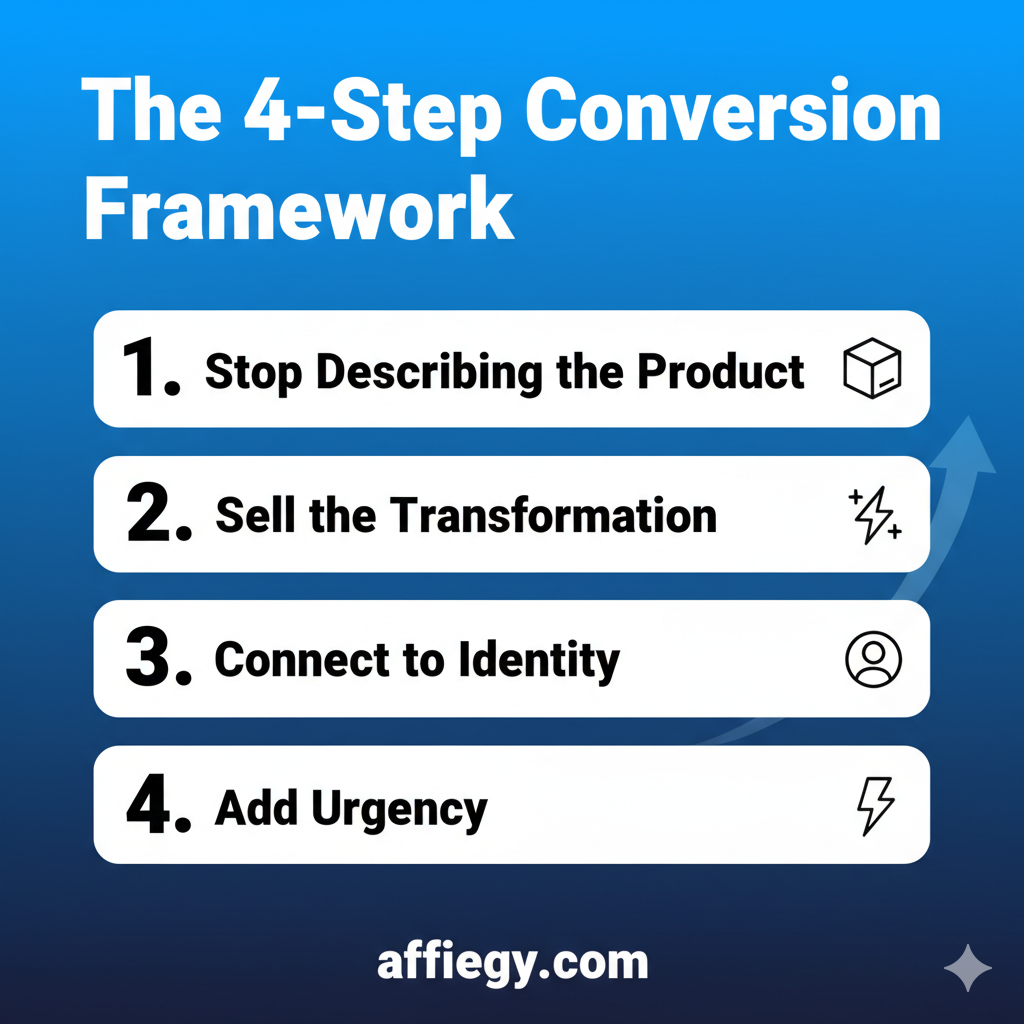 The 4-Step Conversion Framework

1. Stop Describing the Product

2. Sell the Transformation

3. Connect to Identity

4. Add Urgency

affiegy.com